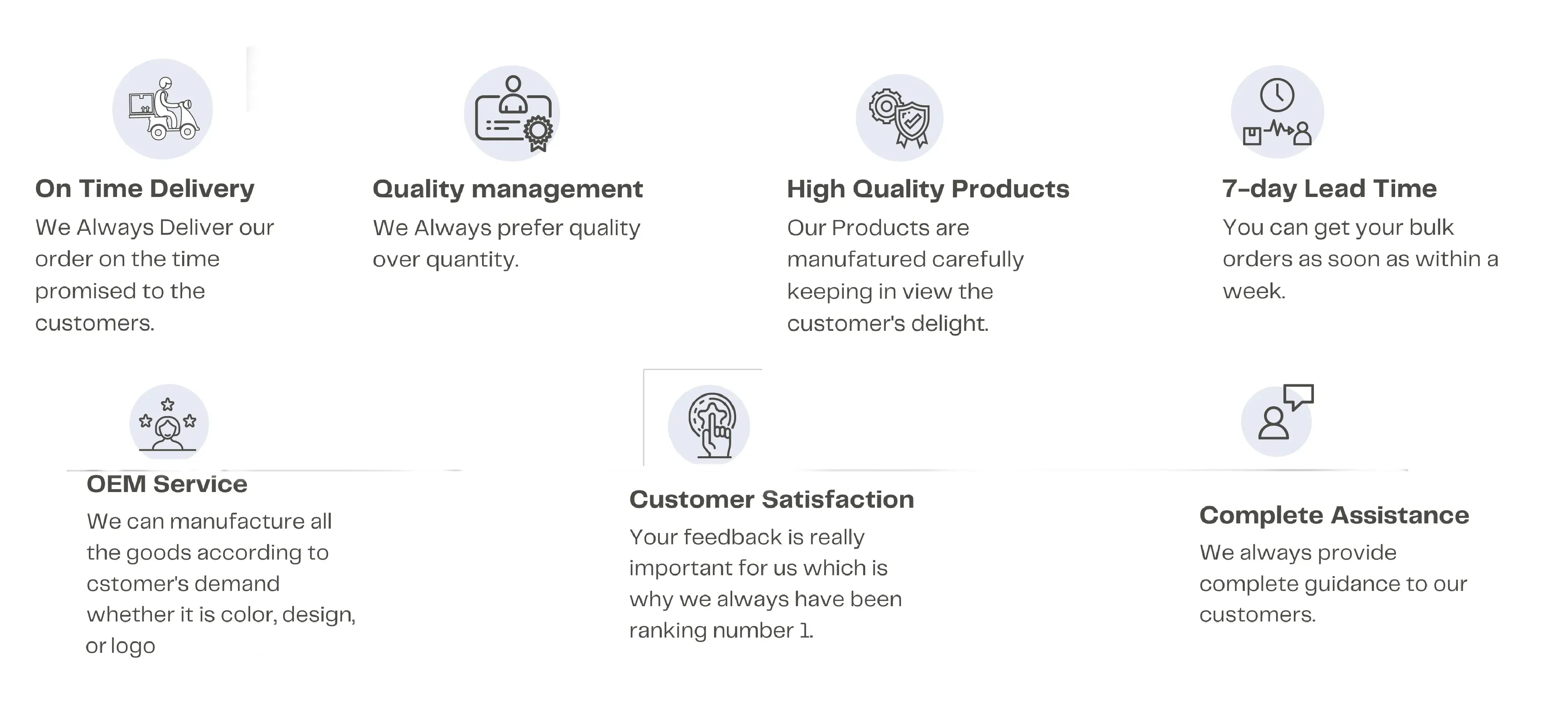 On Time Delivery
We Always Deliver our order on the time promised to the customers.

Quality management
We Always prefer quality over quantity.

High Quality Products
Our Products are manufatured carefully keeping in view the customer's delight.

7-day Lead Time
You can get your bulk orders as soon as within a week.

OEM Service
We can manufacture all the goods according to cstomer's demand whether it is color, design, or logo

Customer Satisfaction
Your feedback is really important for us which is why we always have been ranking number 1.

Complete Assistance
We always provide complete guidance to our customers.